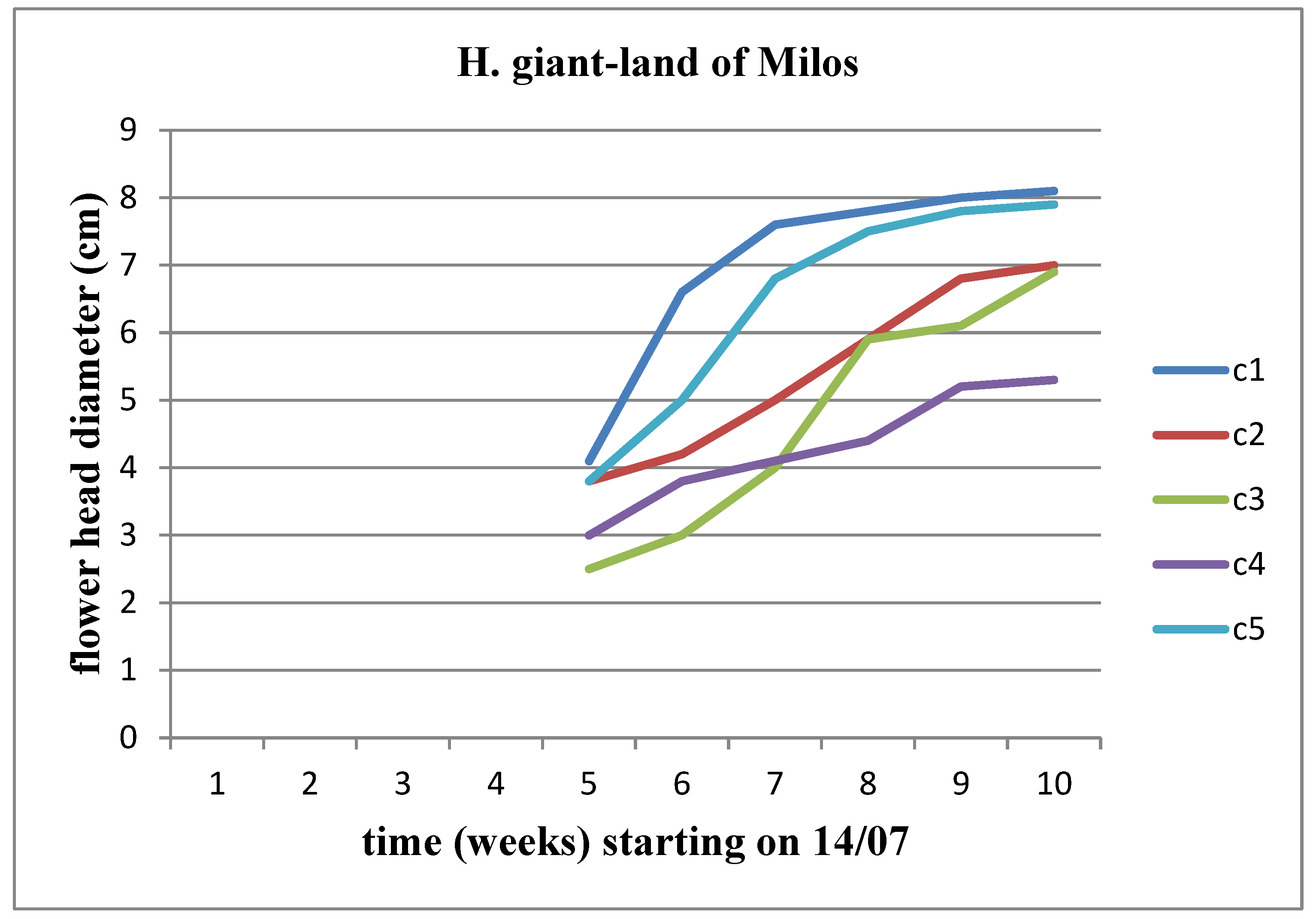 H. giant-land of Milos

flower head diameter (cm)

9
8
7
6
5
4
3
2
1
0

1 2 3 4 5 6 7 8 9 10

time (weeks) starting on 14/07

c1
c2
c3
c4
c5